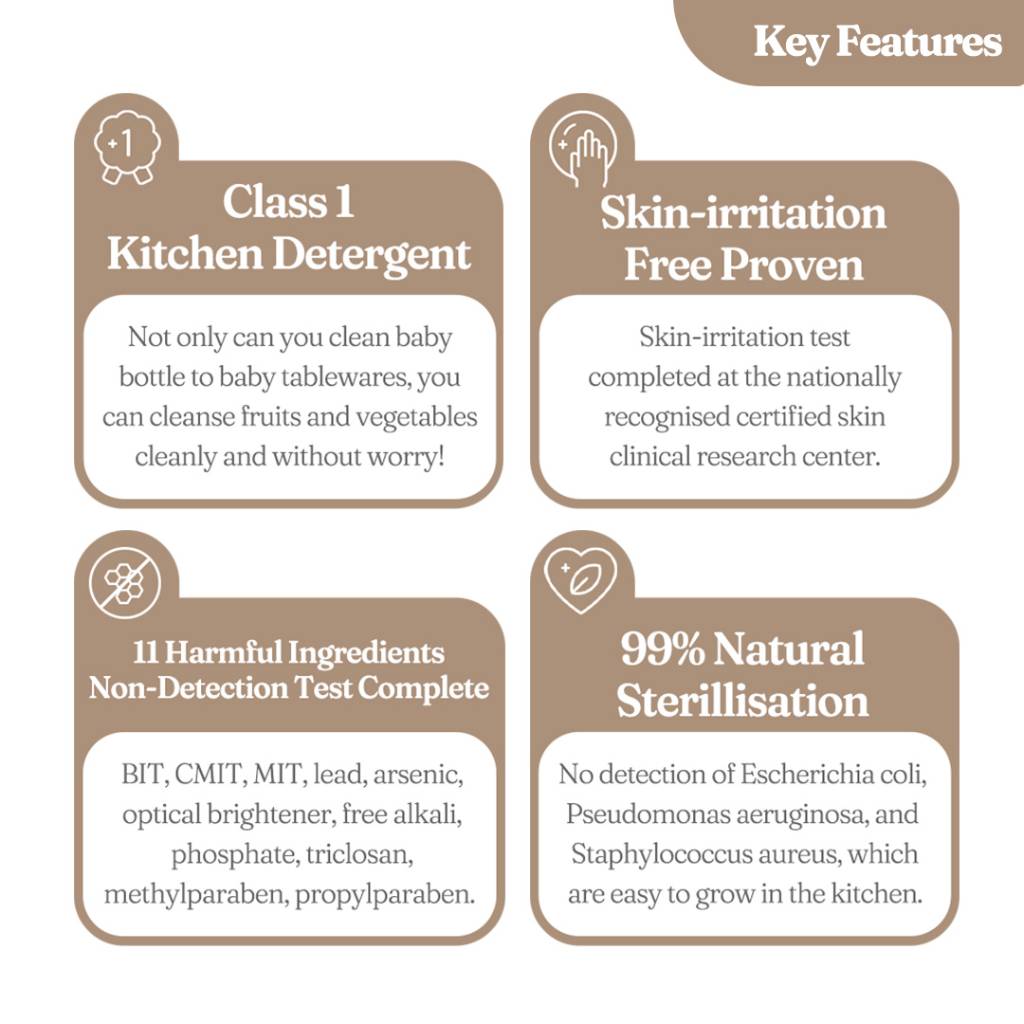 Key Features

+1

Class 1 Kitchen Detergent

Not only can you clean baby bottle to baby tablewares, you can cleanse fruits and vegetables cleanly and without worry!

Skin-irritation Free Proven

Skin-irritation test completed at the nationally recognised certified skin clinical research center.

11 Harmful Ingredients Non-Detection Test Complete

BIT, CMIT, MIT, lead, arsenic, optical brightener, free alkali, phosphate, triclosan, methylparaben, propylparaben.

99% Natural Sterillisation

No detection of Escherichia coli, Pseudomonas aeruginosa, and Staphylococcus aureus, which are easy to grow in the kitchen.